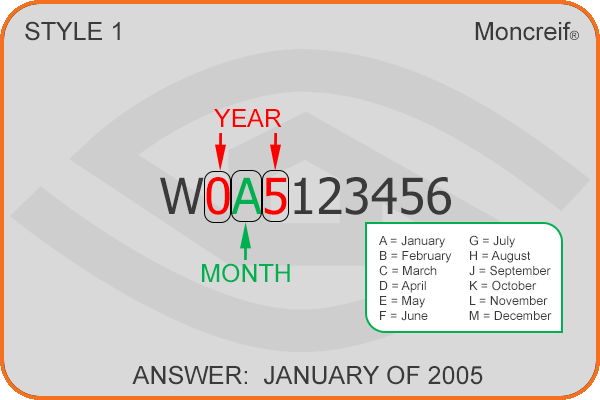 STYLE 1

Moncreif®

YEAR

W0A5123456

MONTH

A = January
B = February
C = March
D = April
E = May
F = June

G = July
H = August
J = September
K = October
L = November
M = December

ANSWER: JANUARY OF 2005